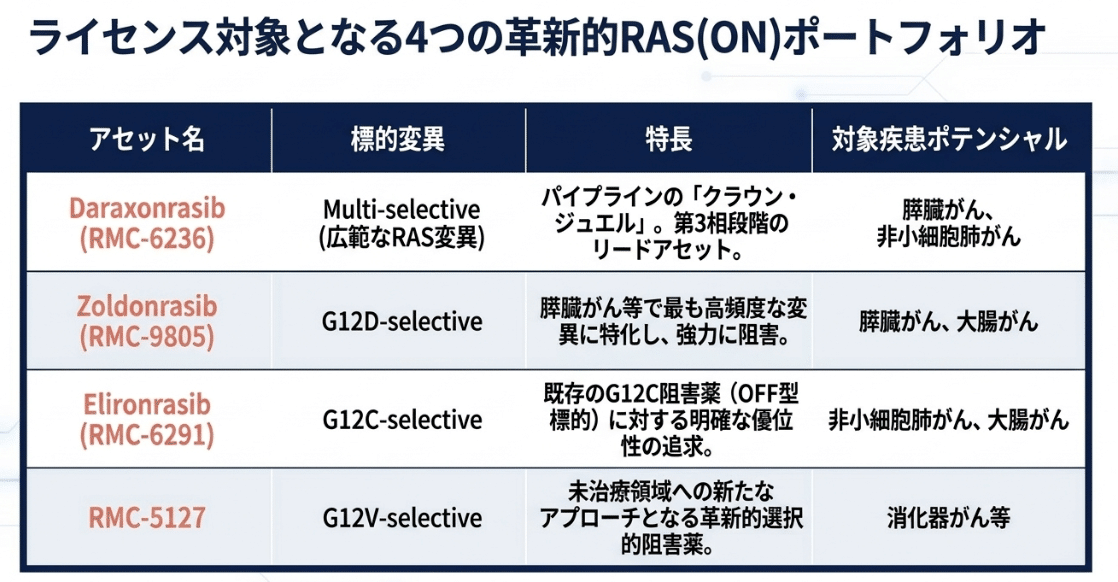 ライセンス対象となる4つの革新的RAS(ON)ポートフォリオ

| アセット名 | 標的変異 | 特長 | 対象疾患ポテンシャル |
|---|---|---|---|
| Daraxonrasib (RMC-6236) | Multi-selective (広範なRAS変異) | パイプラインの「クラウン・ジュエル」。第3相段階のリードアセット。 | 膵臓がん、非小細胞肺がん |
| Zoldonrasib (RMC-9805) | G12D-selective | 膵臓がん等で最も高頻度な変異に特化し、強力に阻害。 | 膵臓がん、大腸がん |
| Elironrasib (RMC-6291) | G12C-selective | 既存のG12C阻害薬（OFF型標的）に対する明確な優位性の追求。 | 非小細胞肺がん、大腸がん |
| RMC-5127 | G12V-selective | 未治療領域への新たなアプローチとなる革新的選択的阻害薬。 | 消化器がん等 |